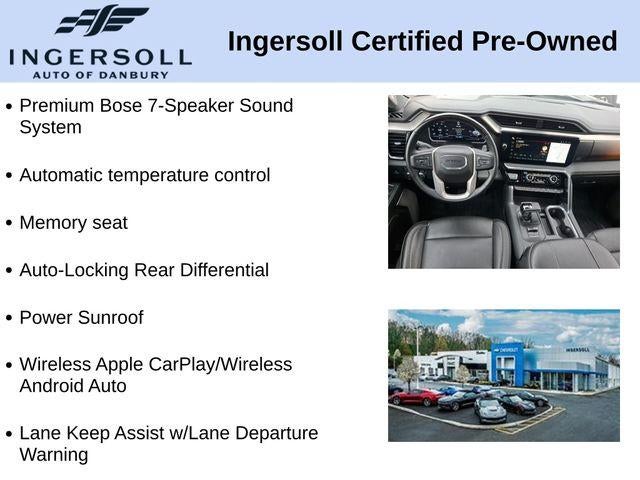 INGERSOLL
AUTO OF DANBURY

Ingersoll Certified Pre-Owned

• Premium Bose 7-Speaker Sound System

• Automatic temperature control

• Memory seat

• Auto-Locking Rear Differential

• Power Sunroof

• Wireless Apple CarPlay/Wireless Android Auto

• Lane Keep Assist w/Lane Departure Warning

CHEVROLET
INGERSOLL